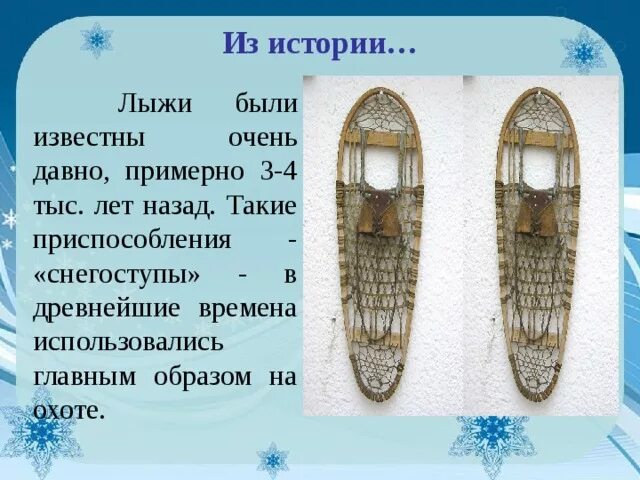 Из истории…

Лыжи были известны очень давно, примерно 3-4 тыс. лет назад. Такие приспособления - «снегоступы» - в древнейшие времена использовались главным образом на охоте.